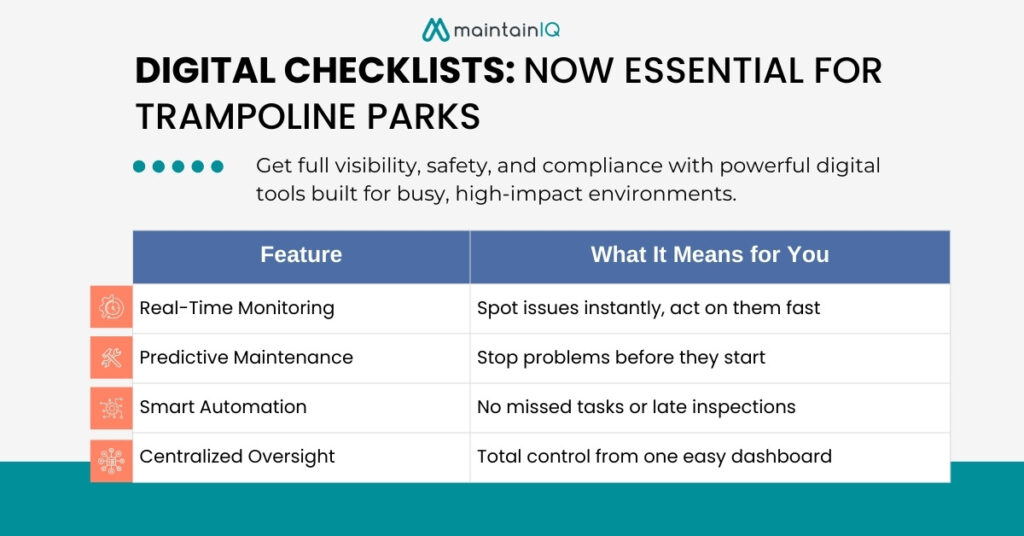 maintainIQ

DIGITAL CHECKLISTS: NOW ESSENTIAL FOR TRAMPOLINE PARKS

Get full visibility, safety, and compliance with powerful digital tools built for busy, high-impact environments.

| Feature | What It Means for You |
|---|---|
| Real-Time Monitoring | Spot issues instantly, act on them fast |
| Predictive Maintenance | Stop problems before they start |
| Smart Automation | No missed tasks or late inspections |
| Centralized Oversight | Total control from one easy dashboard |